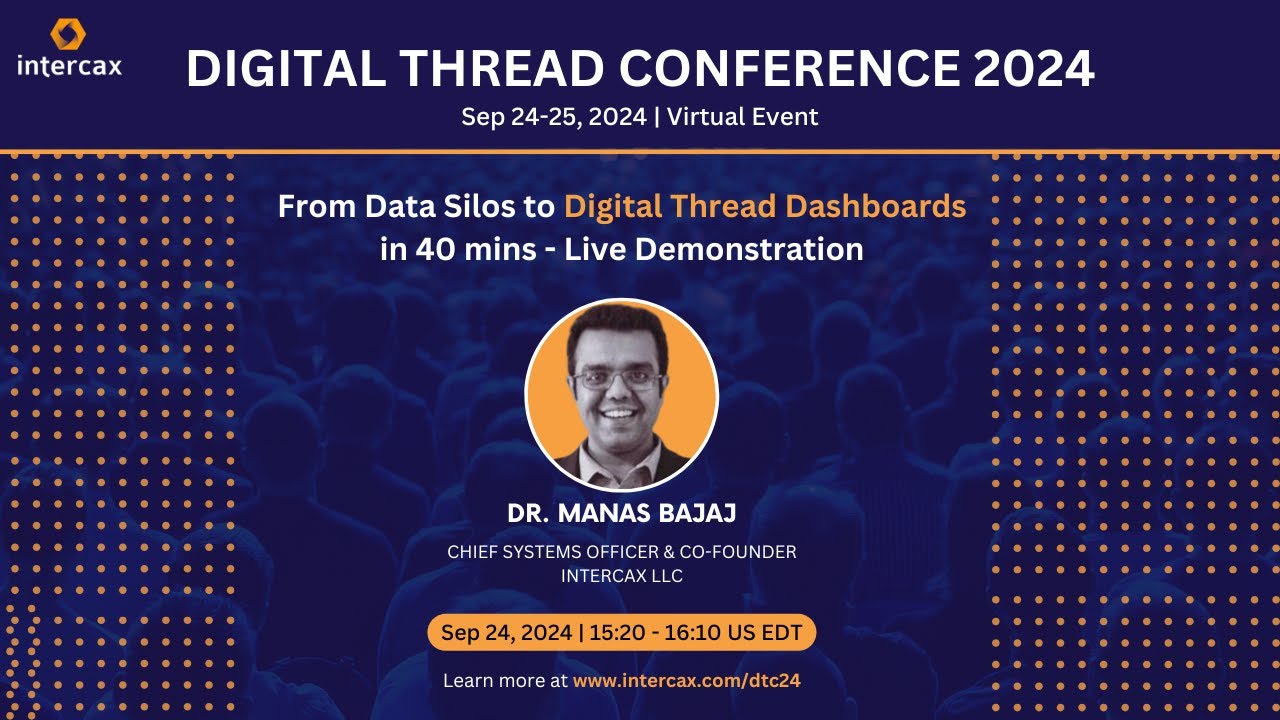 intercax

DIGITAL THREAD CONFERENCE 2024

Sep 24-25, 2024 | Virtual Event

From Data Silos to Digital Thread Dashboards in 40 mins - Live Demonstration

DR. MANAS BAJAJ

CHIEF SYSTEMS OFFICER & CO-FOUNDER
INTERCAX LLC

Sep 24, 2024 | 15:20 - 16:10 US EDT

Learn more at www.intercax.com/dtc24